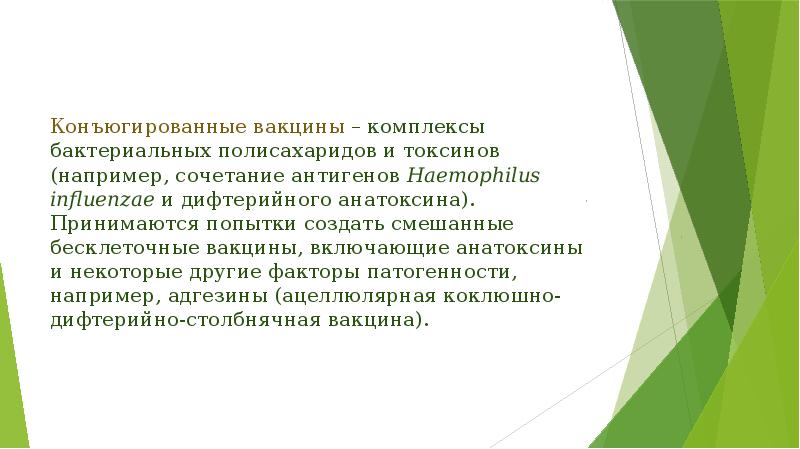 Конъюгированные вакцины – комплексы бактериальных полисахаридов и токсинов (например, сочетание антигенов Haemophilus influenzae и дифтерийного анатоксина). Принимаются попытки создать смешанные бесклеточные вакцины, включающие анатоксины и некоторые другие факторы патогенности, например, адгезины (ацеллюлярная коклюшно-дифтерийно-столбнячная вакцина).